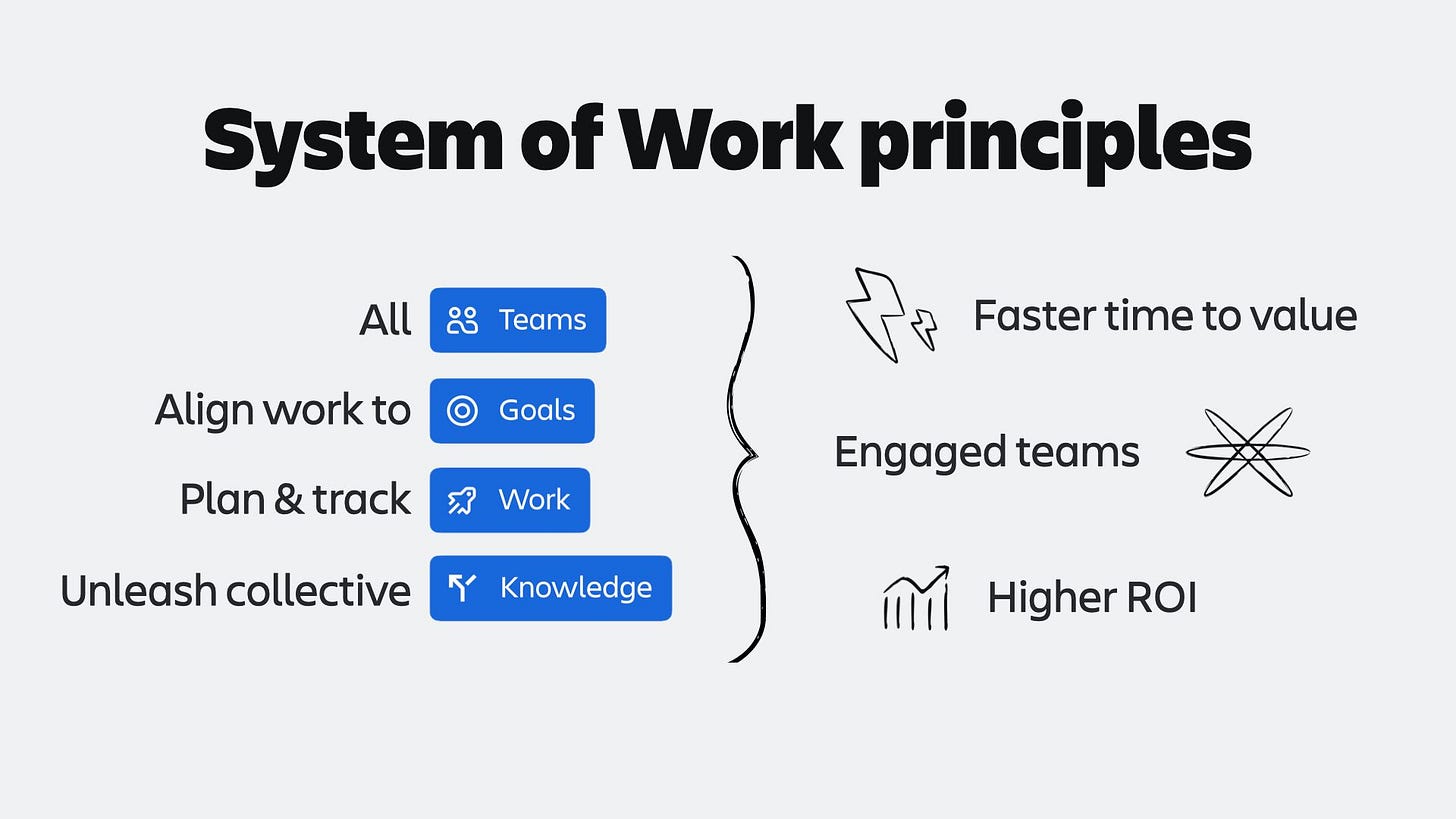 System of Work principles

All Teams

Align work to Goals

Plan & track Work

Unleash collective Knowledge

Faster time to value

Engaged teams

Higher ROI